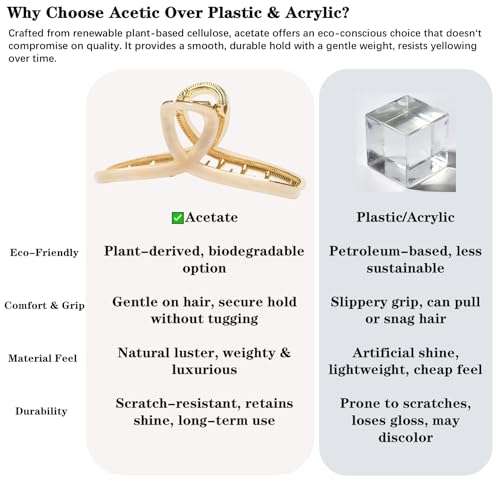 Why Choose Acetic Over Plastic & Acrylic?

Crafted from renewable plant-based cellulose, acetate offers an eco-conscious choice that doesn't compromise on quality. It provides a smooth, durable hold with a gentle weight, resists yellowing over time.

| | ✅Acetate | Plastic/Acrylic |
|---|---|---|
| Eco-Friendly | Plant-derived, biodegradable option | Petroleum-based, less sustainable |
| Comfort & Grip | Gentle on hair, secure hold without tugging | Slippery grip, can pull or snag hair |
| Material Feel | Natural luster, weighty & luxurious | Artificial shine, lightweight, cheap feel |
| Durability | Scratch-resistant, retains shine, long-term use | Prone to scratches, loses gloss, may discolor |